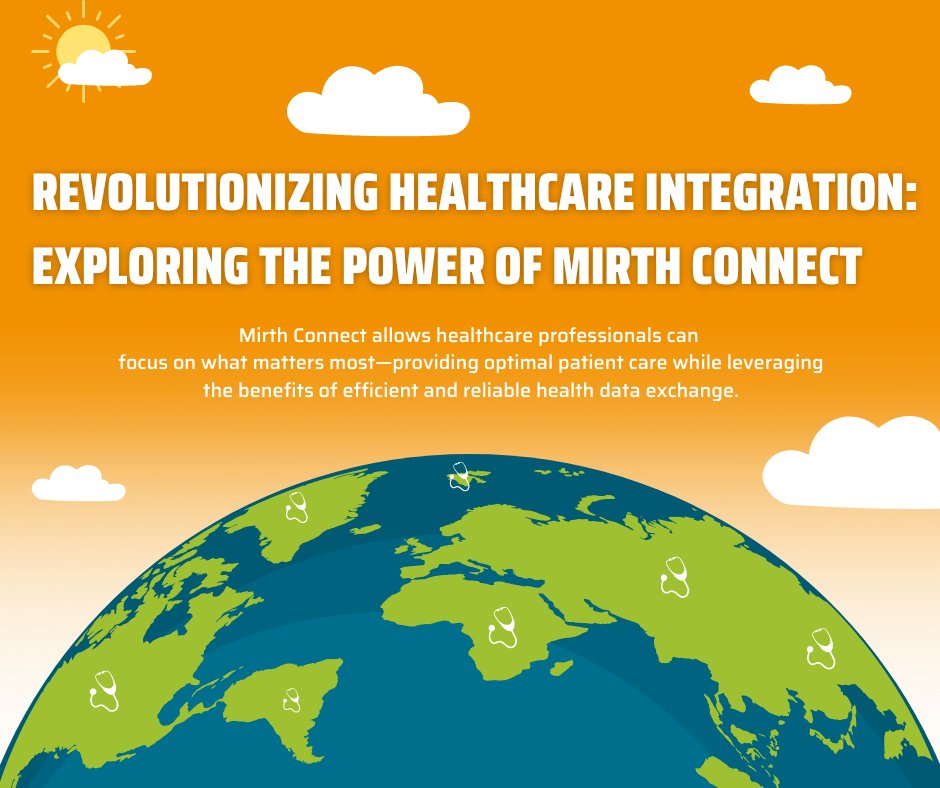 REVOLUTIONIZING HEALTHCARE INTEGRATION: EXPLORING THE POWER OF MIRTH CONNECT

Mirth Connect allows healthcare professionals can focus on what matters most—providing optimal patient care while leveraging the benefits of efficient and reliable health data exchange.